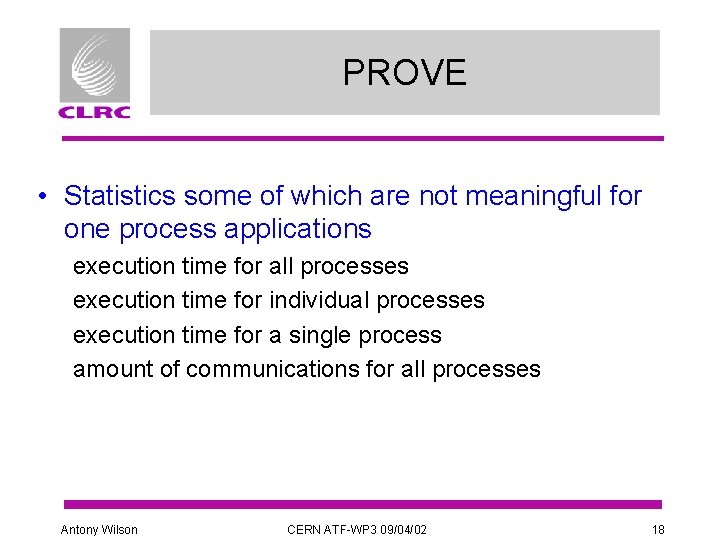 CLRC

PROVE

• Statistics some of which are not meaningful for one process applications

execution time for all processes

execution time for individual processes

execution time for a single process

amount of communications for all processes

Antony Wilson

CERN ATF-WP3 09/04/02

18